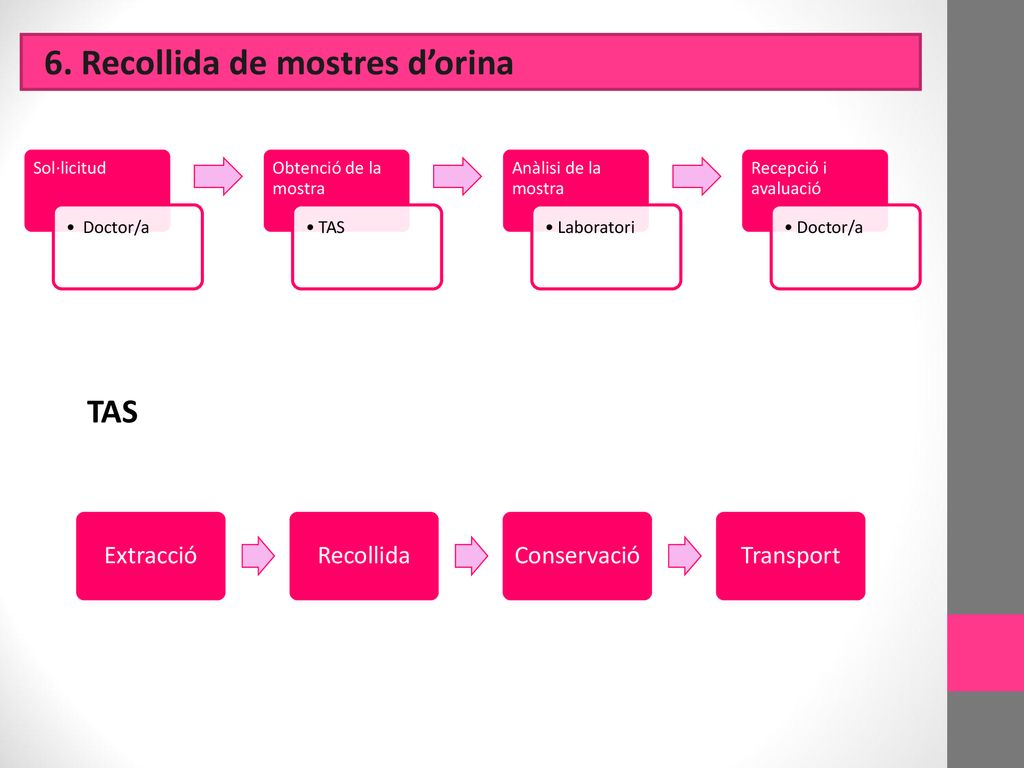 6. Recollida de mostres d’orina

Sol·licitud
• Doctor/a

Obtenció de la mostra
• TAS

Anàlisi de la mostra
• Laboratori

Recepció i avaluació
• Doctor/a

TAS

Extracció

Recollida

Conservació

Transport